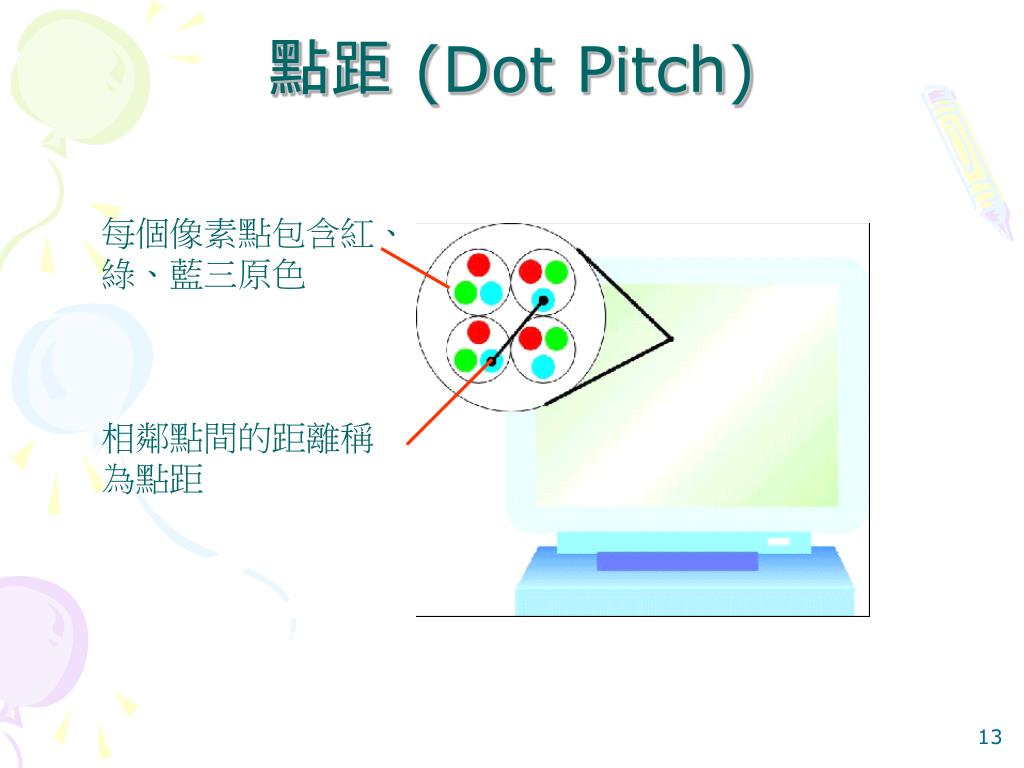 點距 (Dot Pitch)

每個像素點包含紅、綠、藍三原色

相鄰點間的距離稱為點距

13